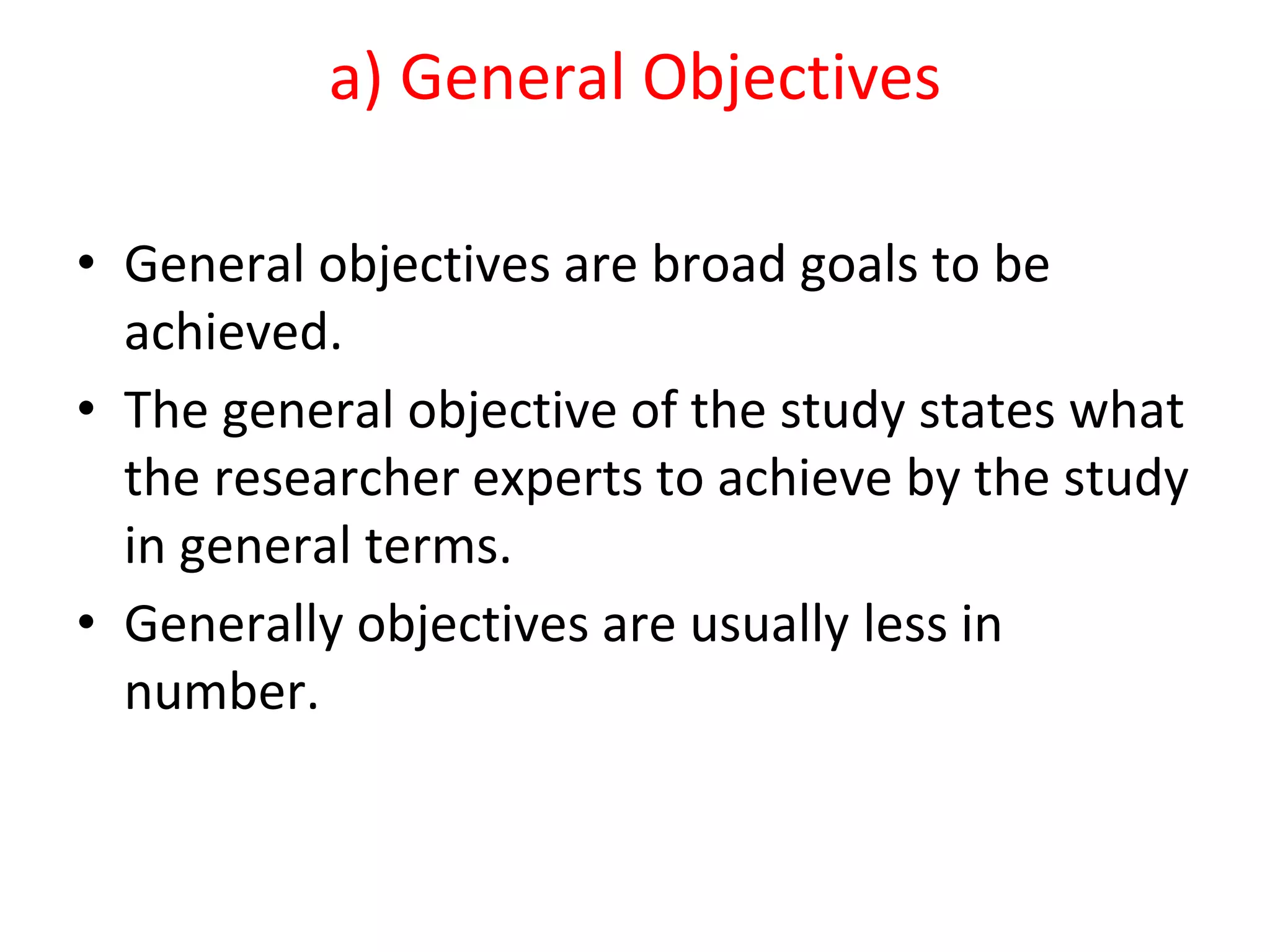 a) General Objectives

• General objectives are broad goals to be achieved.
• The general objective of the study states what the researcher experts to achieve by the study in general terms.
• Generally objectives are usually less in number.